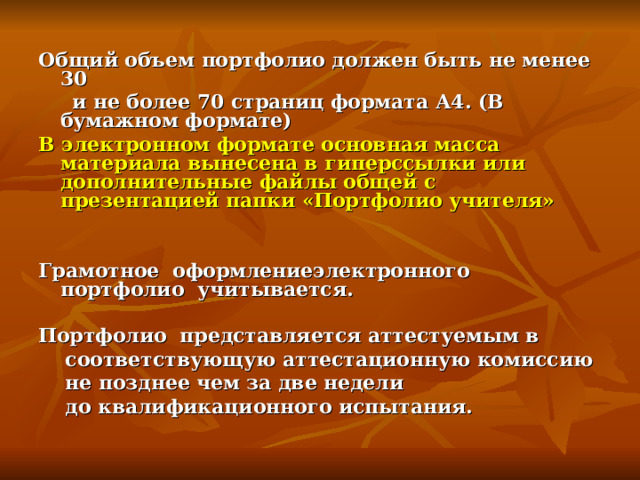 Общий объем портфолио должен быть не менее 30
и не более 70 страниц формата А4. (В бумажном формате)

В электронном формате основная масса материала вынесена в гиперссылки или дополнительные файлы общей с презентацией папки «Портфолио учителя»

Грамотное оформлениеэлектронного портфолио учитывается.

Портфолио представляется аттестуемым в соответствующую аттестационную комиссию не позднее чем за две недели
до квалификационного испытания.